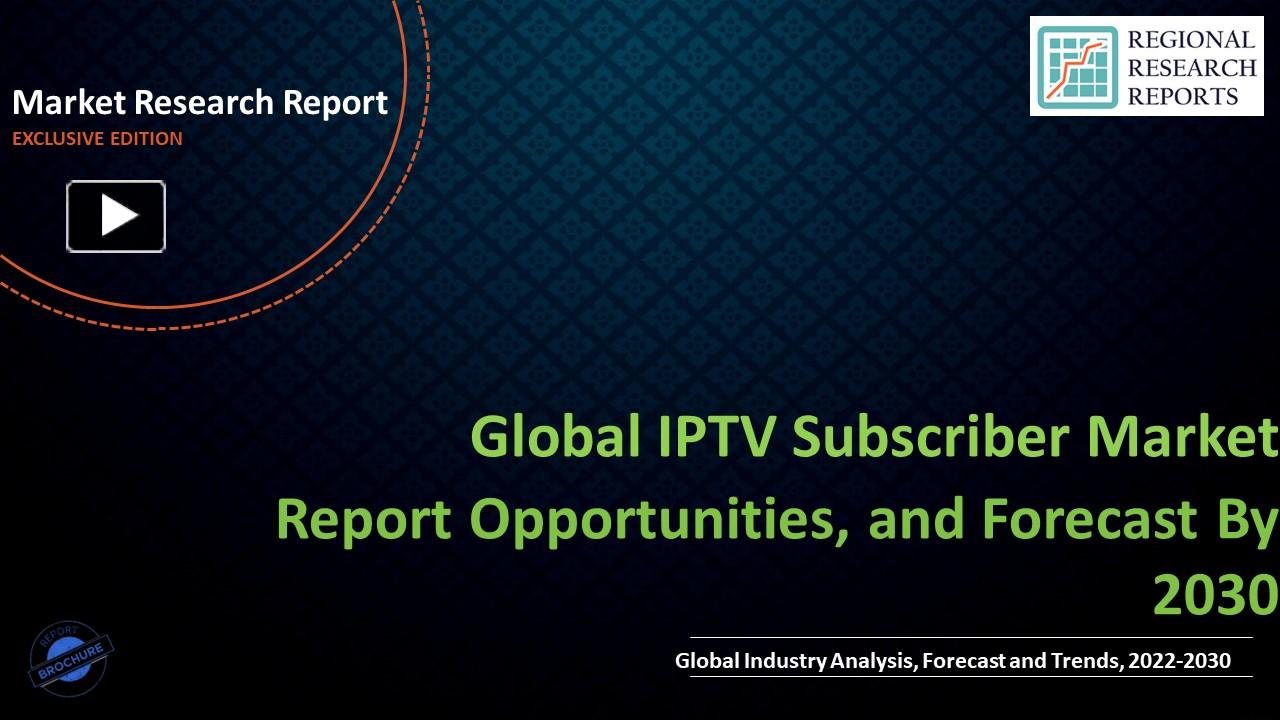 Market Research Report
EXCLUSIVE EDITION

REGIONAL RESEARCH REPORTS

Global IPTV Subscriber Market Report Opportunities, and Forecast By 2030

Global Industry Analysis, Forecast and Trends, 2022-2030

REPORT BROCHURE